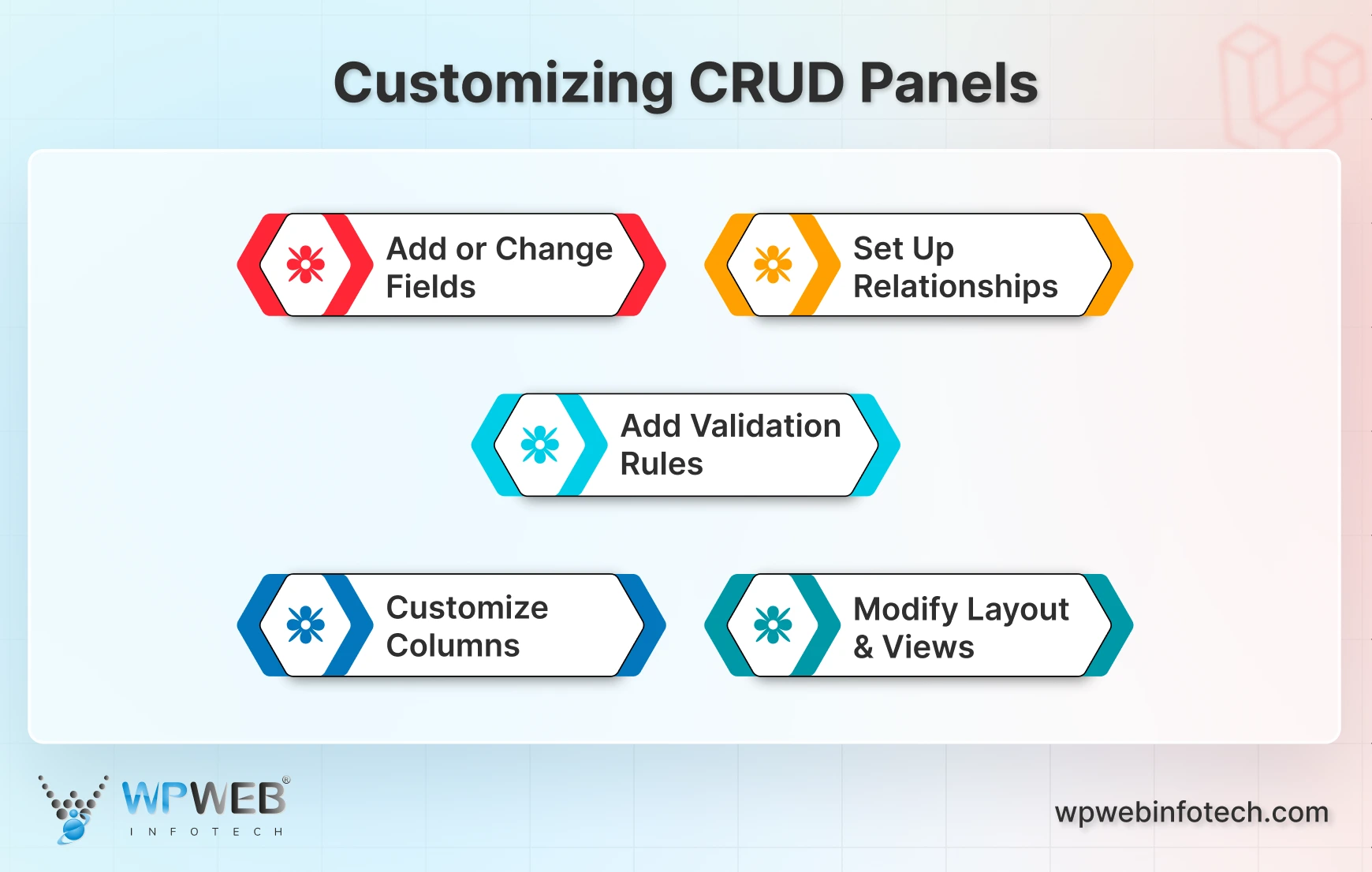 Customizing CRUD Panels

Add or Change Fields

Set Up Relationships

Add Validation Rules

Customize Columns

Modify Layout & Views

WPWEB® INFOTECH

wpwebinfotech.com